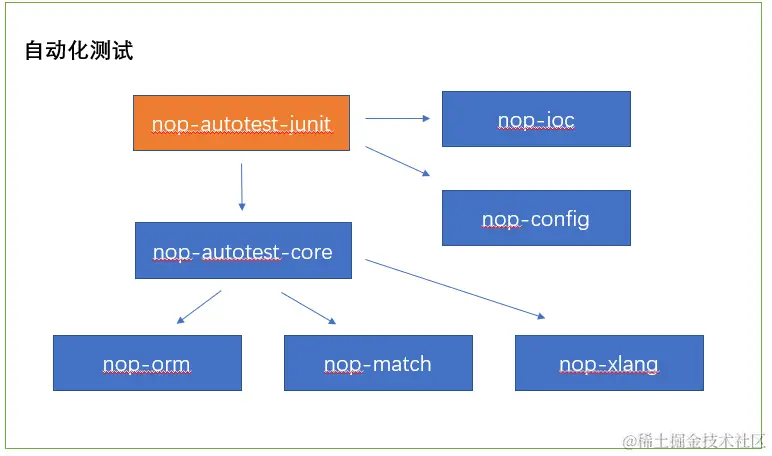 自动化测试

nop-autotest-junit

nop-ioc

nop-config

nop-autotest-core

nop-orm

nop-match

nop-xlang

@稀土掘金技术社区